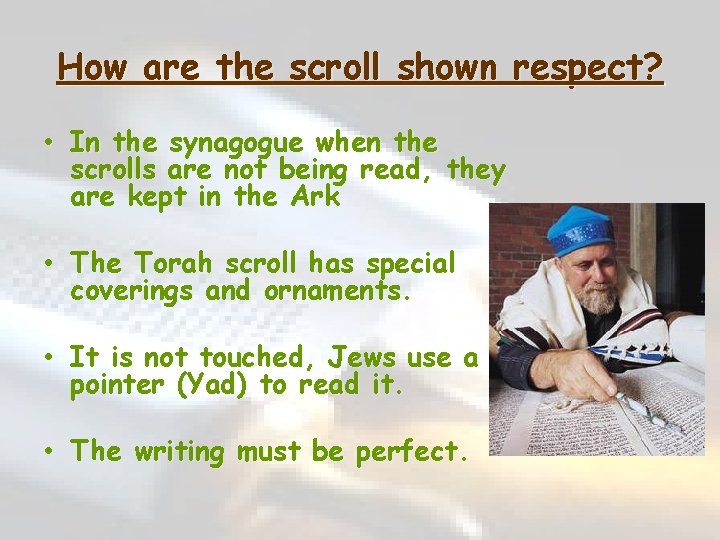 How are the scroll shown respect?

• In the synagogue when the scrolls are not being read, they are kept in the Ark

• The Torah scroll has special coverings and ornaments.

• It is not touched, Jews use a pointer (Yad) to read it.

• The writing must be perfect.